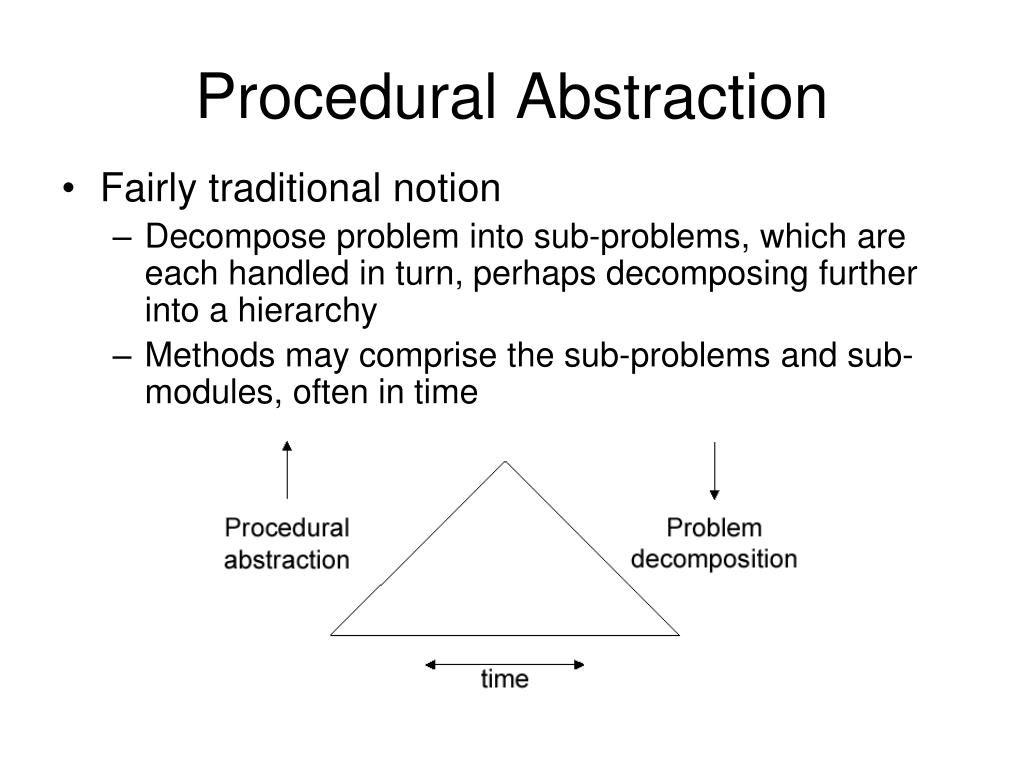 Procedural Abstraction

• Fairly traditional notion
 – Decompose problem into sub-problems, which are each handled in turn, perhaps decomposing further into a hierarchy
 – Methods may comprise the sub-problems and sub-modules, often in time

Procedural abstraction

Problem decomposition

time